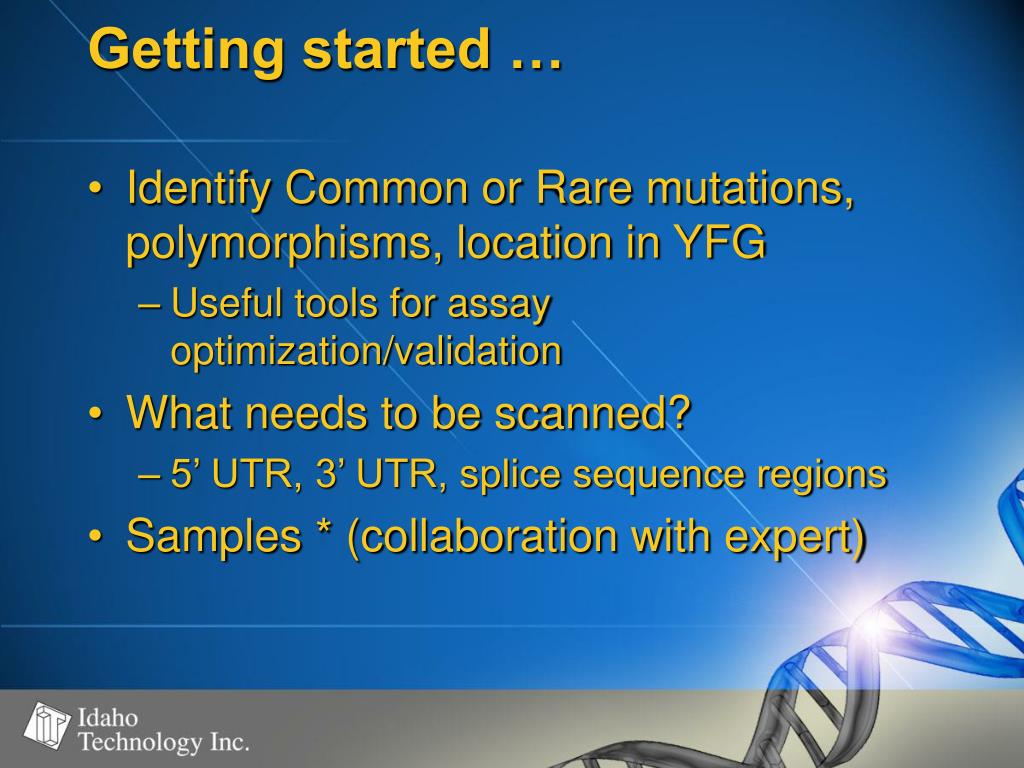 Getting started …

• Identify Common or Rare mutations, polymorphisms, location in YFG
– Useful tools for assay optimization/validation
• What needs to be scanned?
– 5’ UTR, 3’ UTR, splice sequence regions
• Samples * (collaboration with expert)

Idaho Technology Inc.